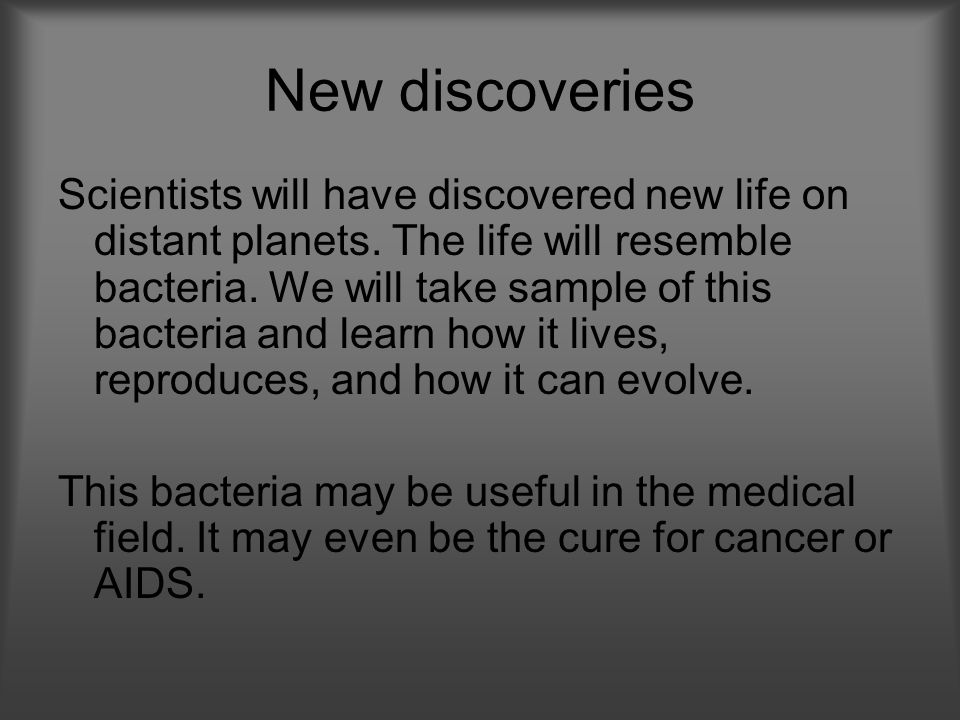 New discoveries

Scientists will have discovered new life on distant planets. The life will resemble bacteria. We will take sample of this bacteria and learn how it lives, reproduces, and how it can evolve.

This bacteria may be useful in the medical field. It may even be the cure for cancer or AIDS.